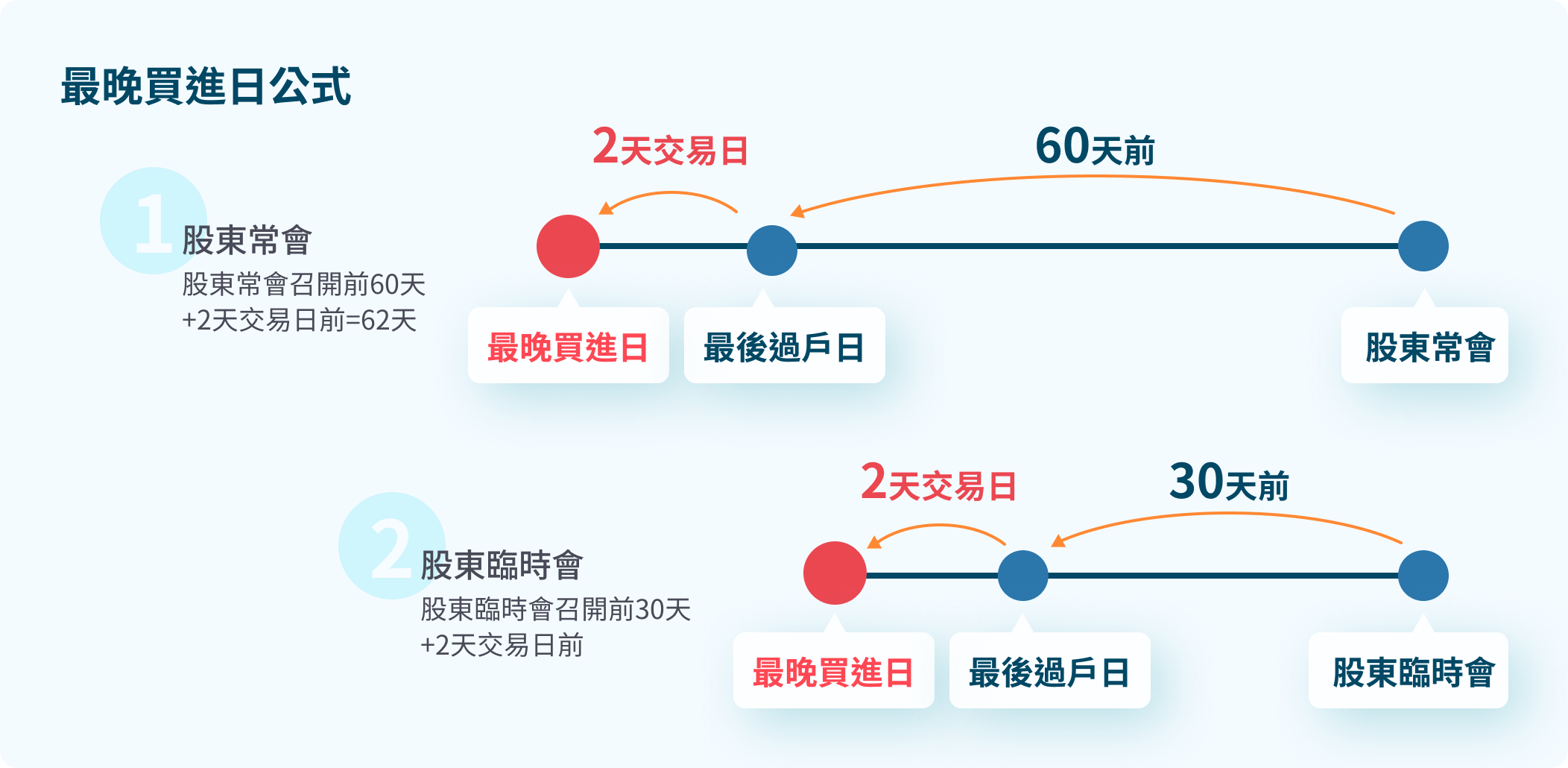 最晚買進日公式

1 股東常會
股東常會召開前60天
+2天交易日前=62天

2天交易日
60天前

最晚買進日
最後過戶日
股東常會

2 股東臨時會
股東臨時會召開前30天
+2天交易日前

2天交易日
30天前

最晚買進日
最後過戶日
股東臨時會